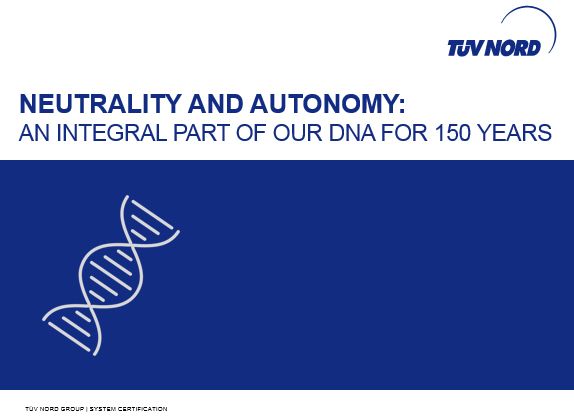 TÜV NORD

NEUTRALITY AND AUTONOMY:
AN INTEGRAL PART OF OUR DNA FOR 150 YEARS

TÜV NORD GROUP | SYSTEM CERTIFICATION